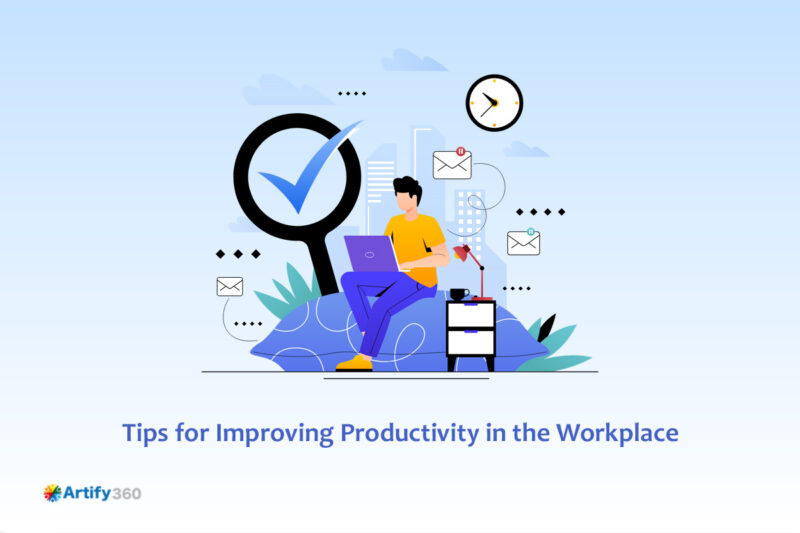 Tips for Improving Productivity in the Workplace

Artify360